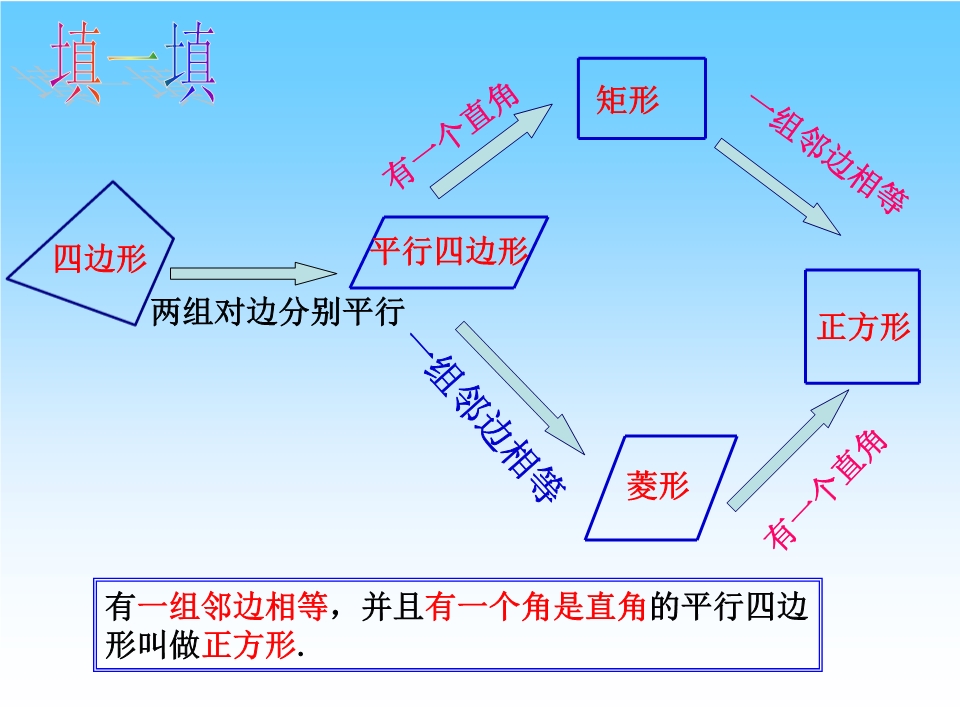 填一填

四边形

两组对边分别平行

平行四边形

有一个直角

矩形

一组邻边相等

正方形

一组邻边相等

菱形

有一个直角

有一组邻边相等，并且有一个角是直角的平行四边形叫做正方形.